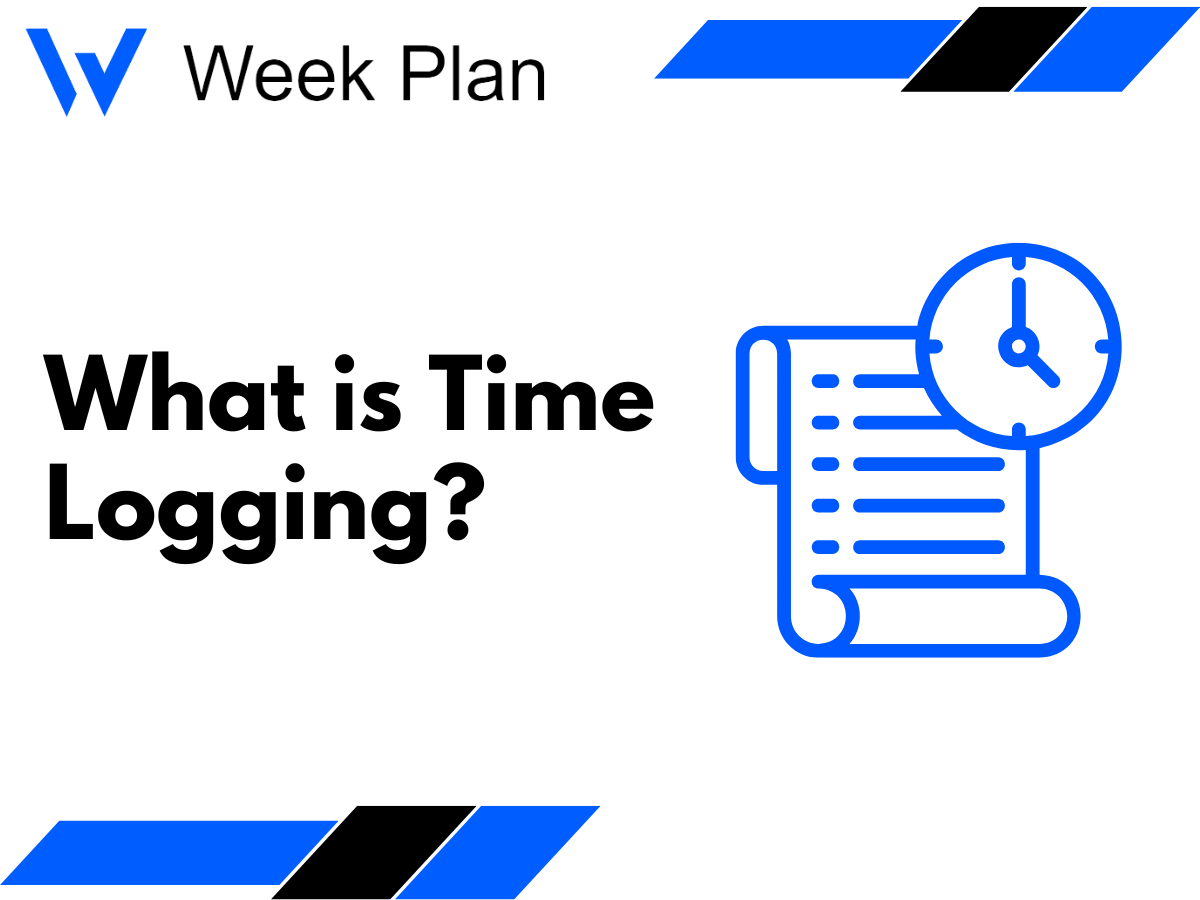 Week Plan

What is Time Logging?